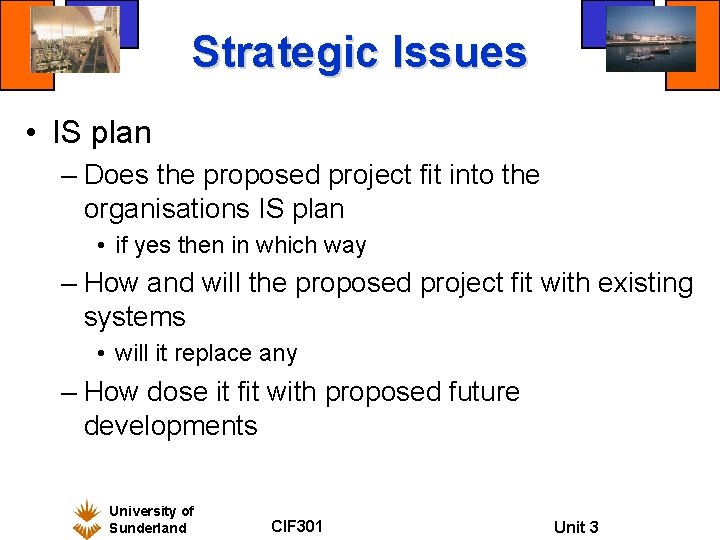 Strategic Issues

• IS plan
– Does the proposed project fit into the organisations IS plan
• if yes then in which way
– How and will the proposed project fit with existing systems
• will it replace any
– How dose it fit with proposed future developments

University of Sunderland
CIF301
Unit 3